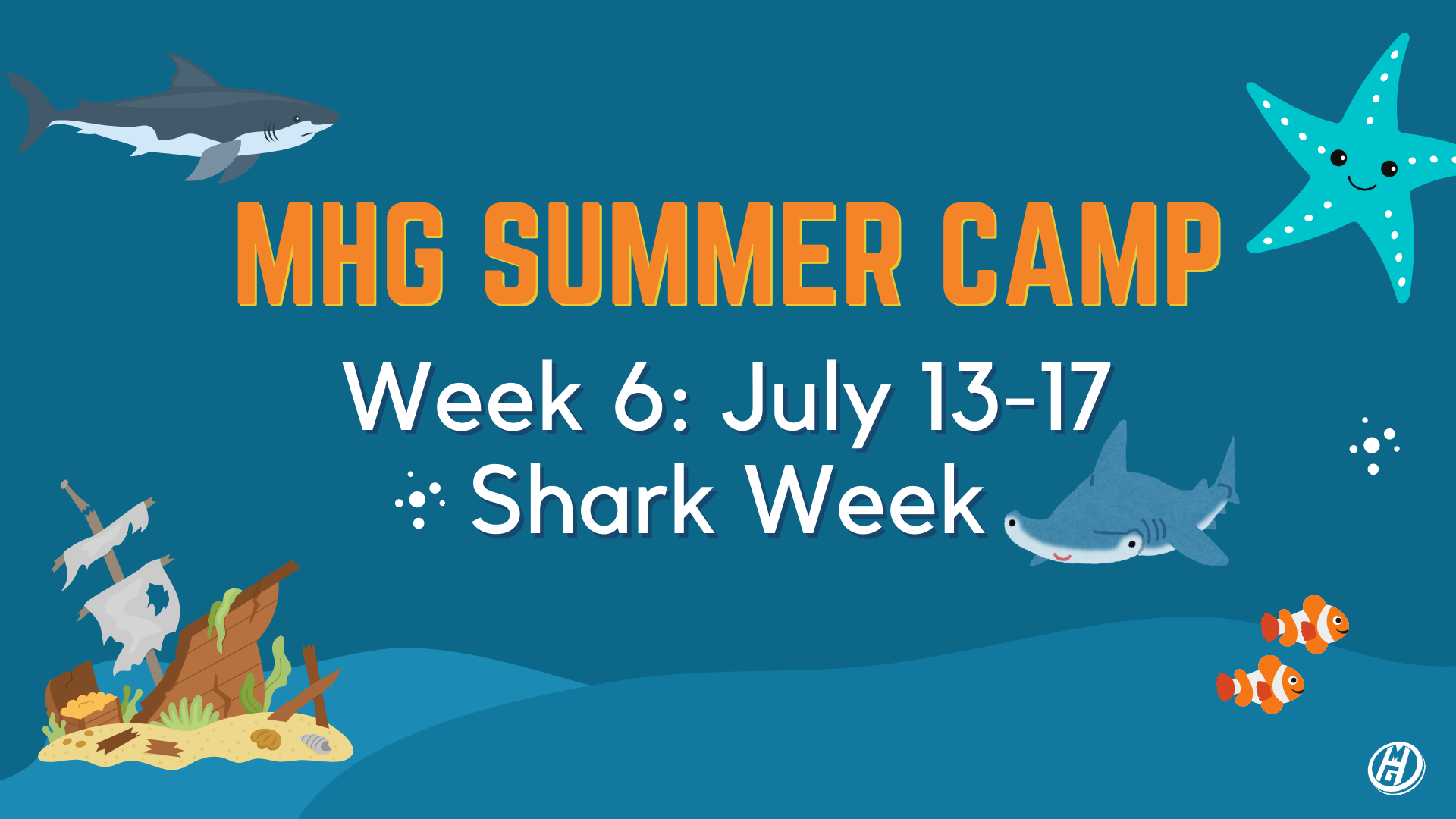 MHG SUMMER CAMP

Week 6: July 13-17
Shark Week

MHG